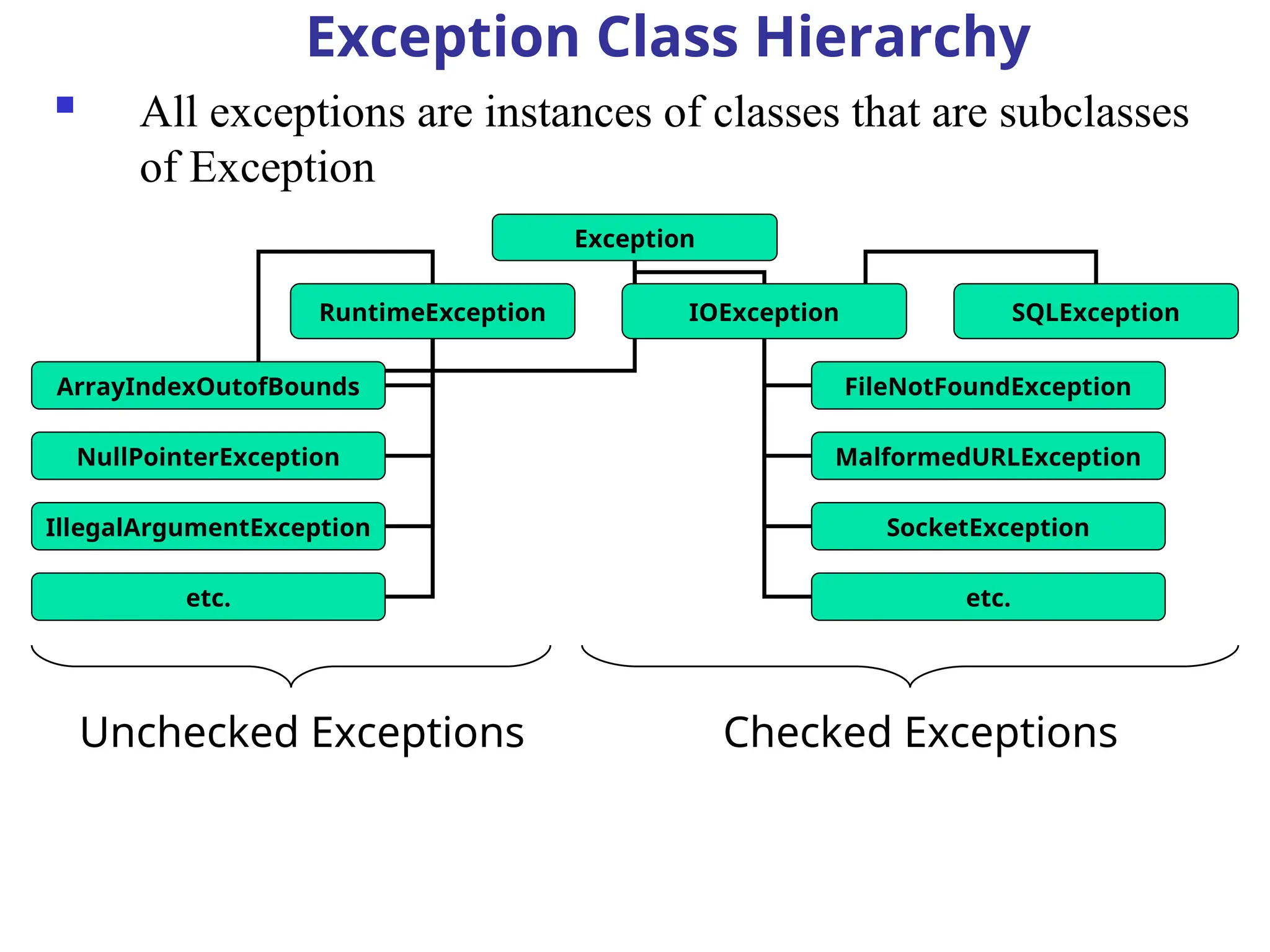 Exception Class Hierarchy

All exceptions are instances of classes that are subclasses of Exception

Exception

RuntimeException

IOException

SQLException

ArrayIndexOutofBounds

NullPointerException

IllegalArgumentException

etc.

FileNotFoundException

MalformedURLException

SocketException

etc.

Unchecked Exceptions

Checked Exceptions